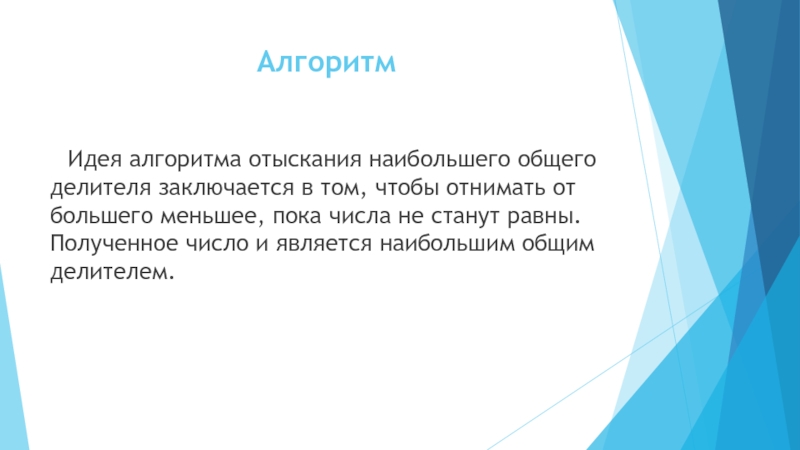 Алгоритм

Идея алгоритма отыскания наибольшего общего делителя заключается в том, чтобы отнимать от большего меньшее, пока числа не станут равны. Полученное число и является наибольшим общим делителем.